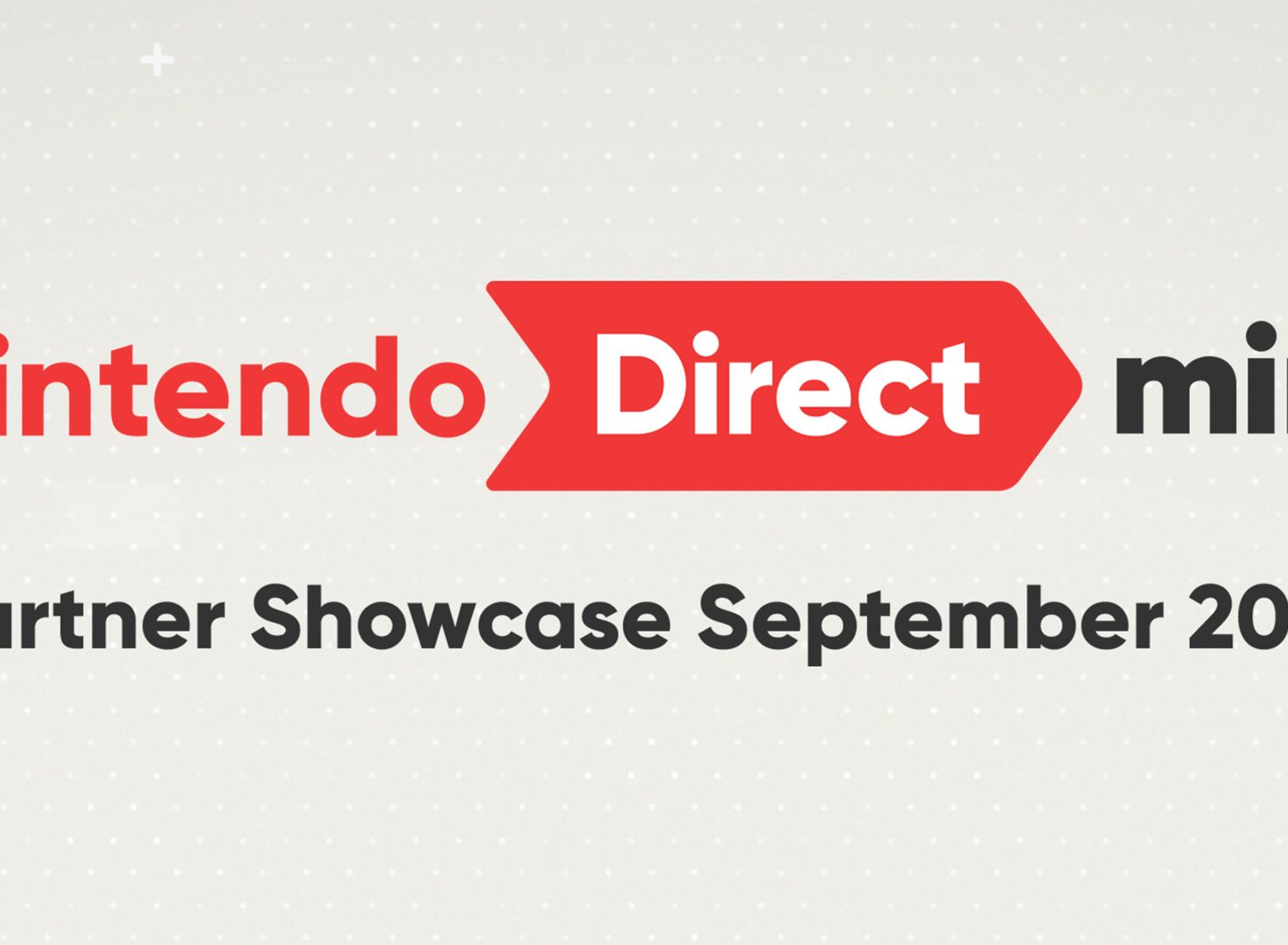 intendo Direct mi

artner Showcase September 20